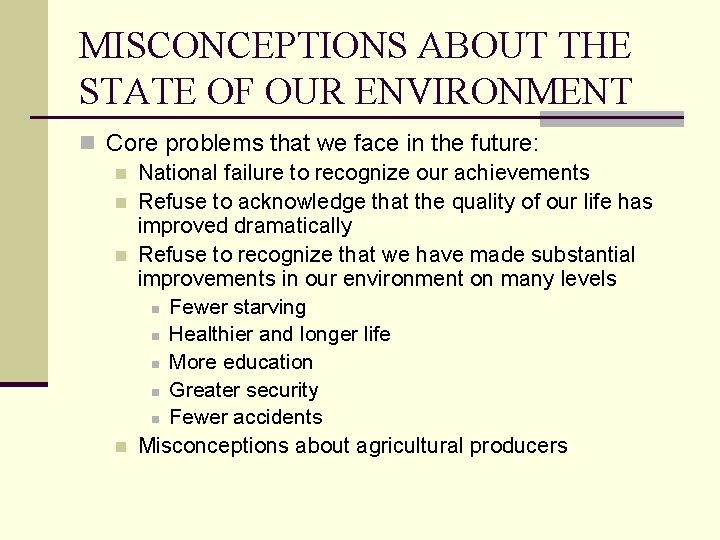 MISCONCEPTIONS ABOUT THE STATE OF OUR ENVIRONMENT

Core problems that we face in the future:
National failure to recognize our achievements
Refuse to acknowledge that the quality of our life has improved dramatically
Refuse to recognize that we have made substantial improvements in our environment on many levels
Fewer starving
Healthier and longer life
More education
Greater security
Fewer accidents
Misconceptions about agricultural producers